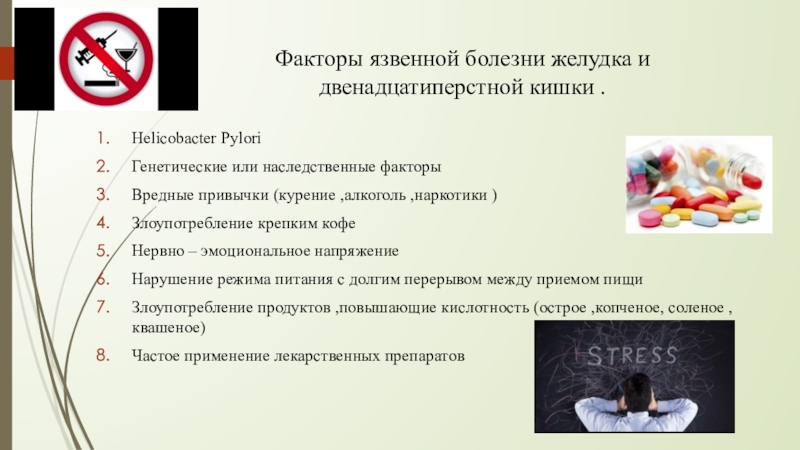 Факторы язвенной болезни желудка и двенадцатиперстной кишки .

1. Helicobacter Pylori
2. Генетические или наследственные факторы
3. Вредные привычки (курение ,алкоголь ,наркотики )
4. Злоупотребление крепким кофе
5. Нервно – эмоциональное напряжение
6. Нарушение режима питания с долгим перерывом между приемом пищи
7. Злоупотребление продуктов ,повышающие кислотность (острое ,копченое, соленое , квашеное)
8. Частое применение лекарственных препаратов

STRESS